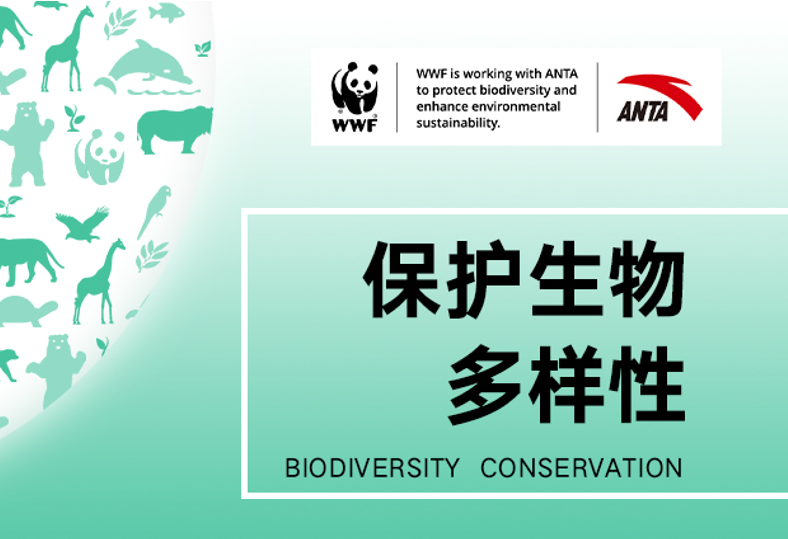 WWF

WWF is working with ANTA to protect biodiversity and enhance environmental sustainability.

ANTA

保护生物
多样性

BIODIVERSITY CONSERVATION